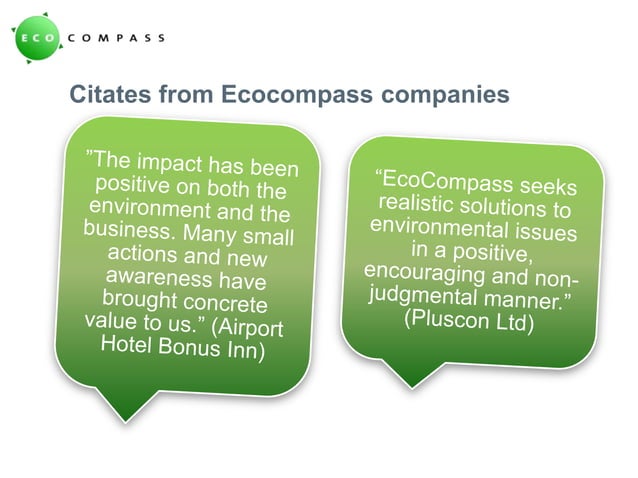 ECO COMPASS

Citates from Ecocompass companies

”The impact has been positive on both the environment and the business. Many small actions and new awareness have brought concrete value to us.” (Airport Hotel Bonus Inn)

“EcoCompass seeks realistic solutions to environmental issues in a positive, encouraging and non-judgmental manner.” (Pluscon Ltd)